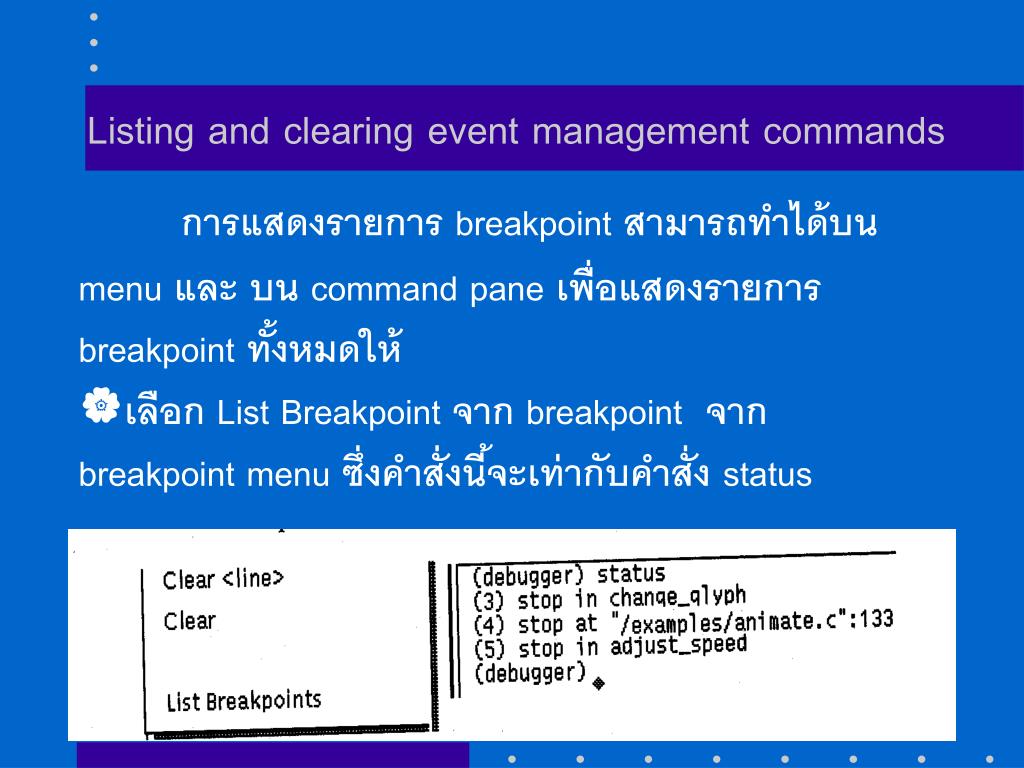 Listing and clearing event management commands

การแสดงรายการ breakpoint สามารถทำได้บน menu และ บน command pane เพื่อแสดงรายการ breakpoint ทั้งหมดให้

เลือก List Breakpoint จาก breakpoint จาก breakpoint menu ซึ่งคำสั่งนี้จะเท่ากับคำสั่ง status

Clear <line>
Clear
List Breakpoints

(debugger) status
(3) stop in change_glyph
(4) stop at "/examples/animate.c":133
(5) stop in adjust_speed
(debugger)